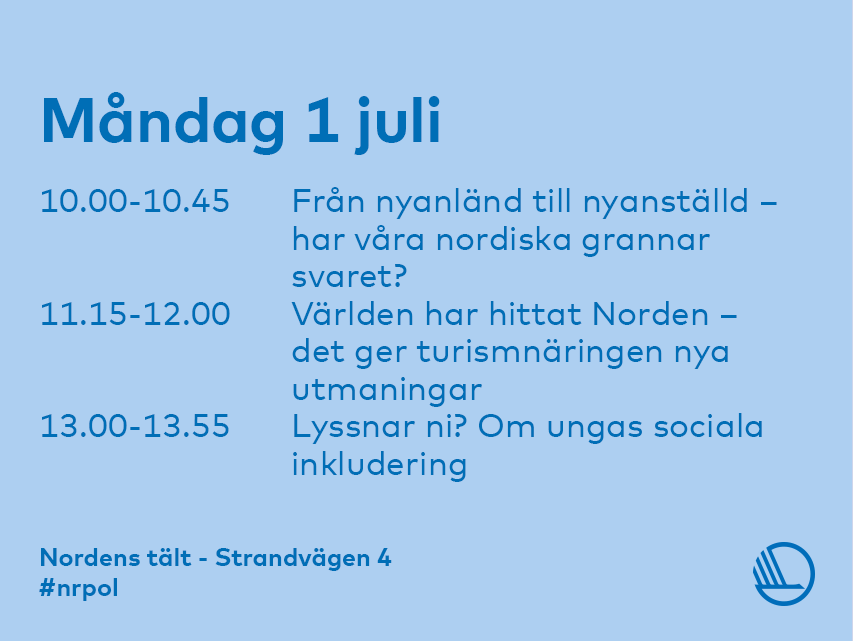 Måndag 1 juli

10.00-10.45 Från nyanländ till nyanställd – har våra nordiska grannar svaret?

11.15-12.00 Världen har hittat Norden – det ger turismnäringen nya utmaningar

13.00-13.55 Lyssnar ni? Om ungas sociala inkludering

Nordens tält - Strandvägen 4
#nrpol